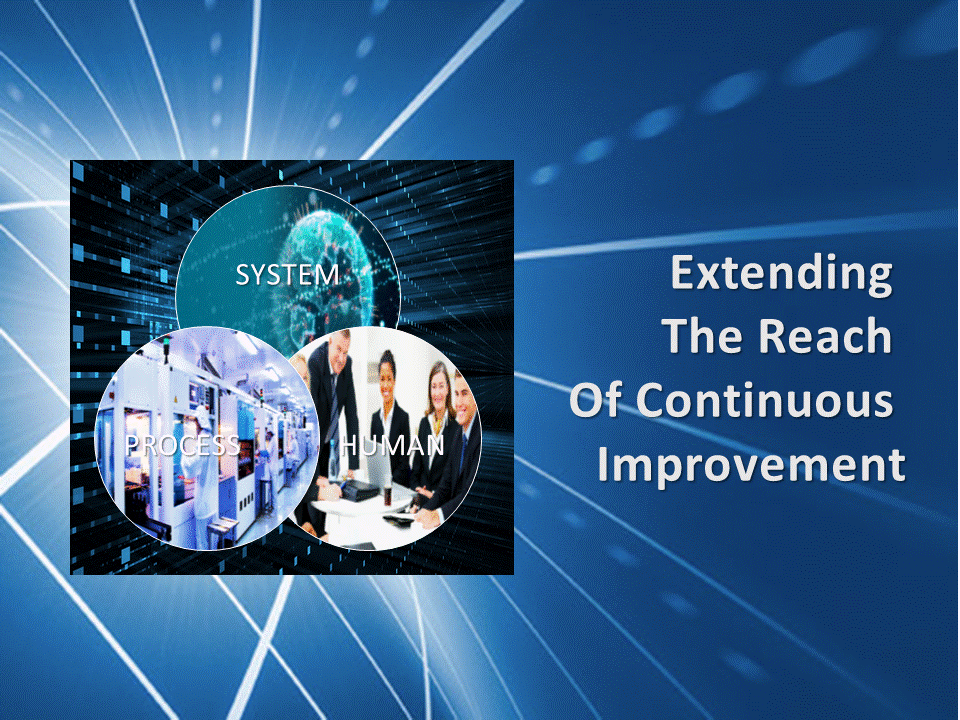 SYSTEM
PROCESS
HUMAN

Extending
The Reach
Of Continuous
Improvement